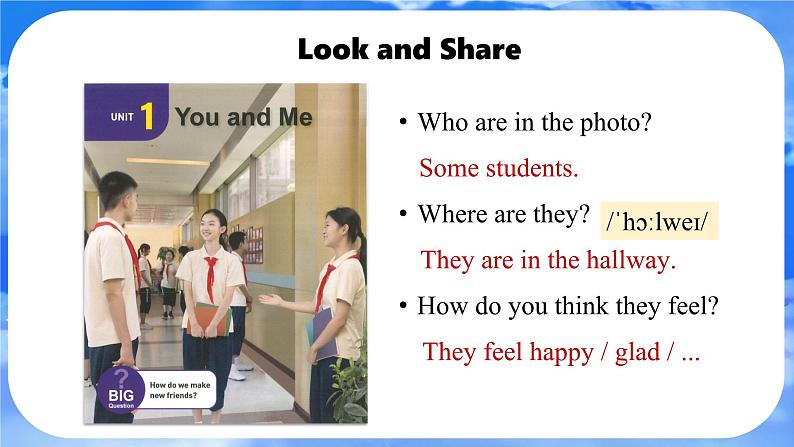 Look and Share

UNIT 1 You and Me

? BIG Question

How do we make new friends?

• Who are in the photo?

Some students.

• Where are they? /ˈhɔːlweɪ/

They are in the hallway.

• How do you think they feel?

They feel happy / glad / ...